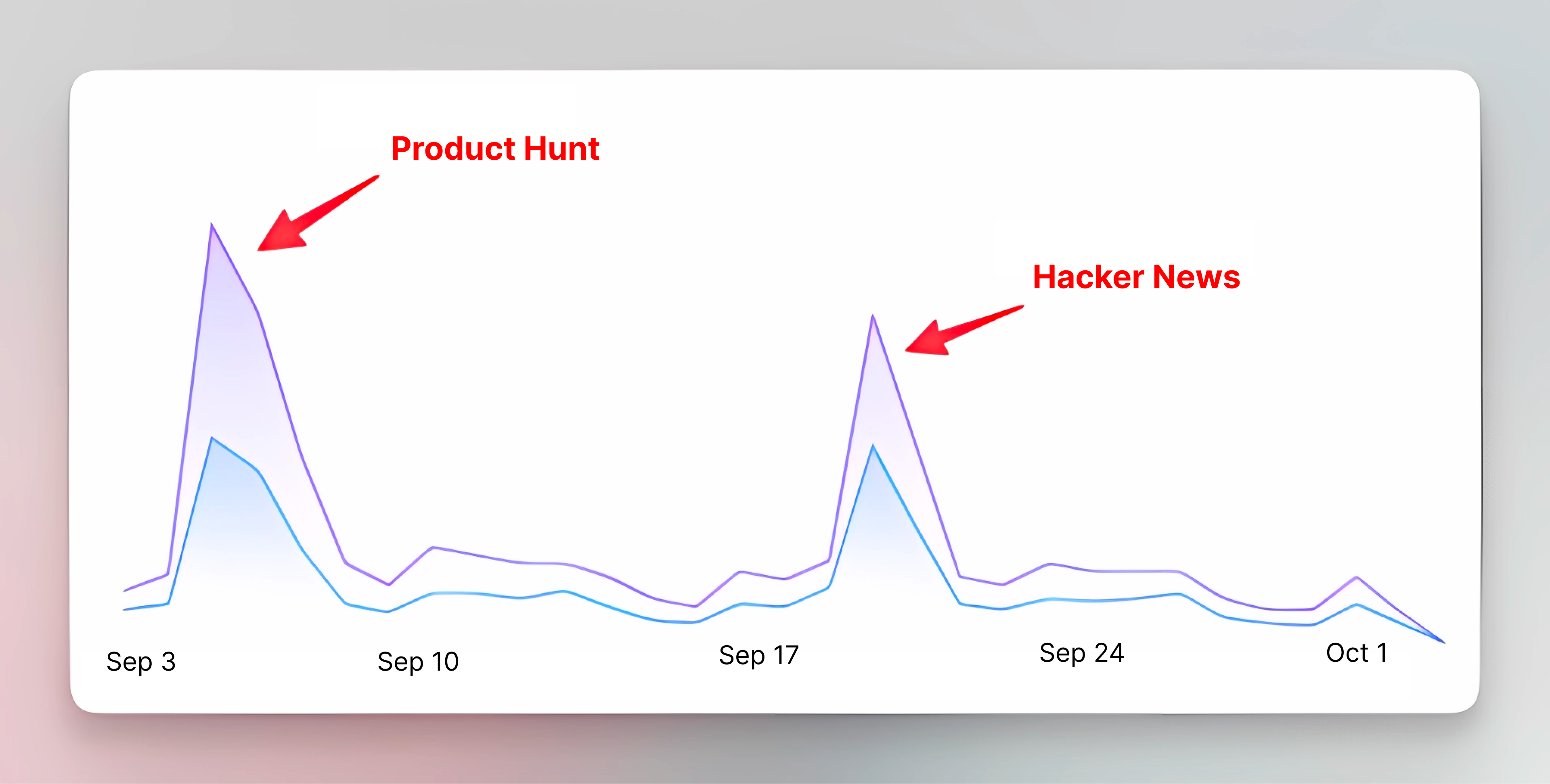 Product Hunt

Hacker News

Sep 3
Sep 10
Sep 17
Sep 24
Oct 1